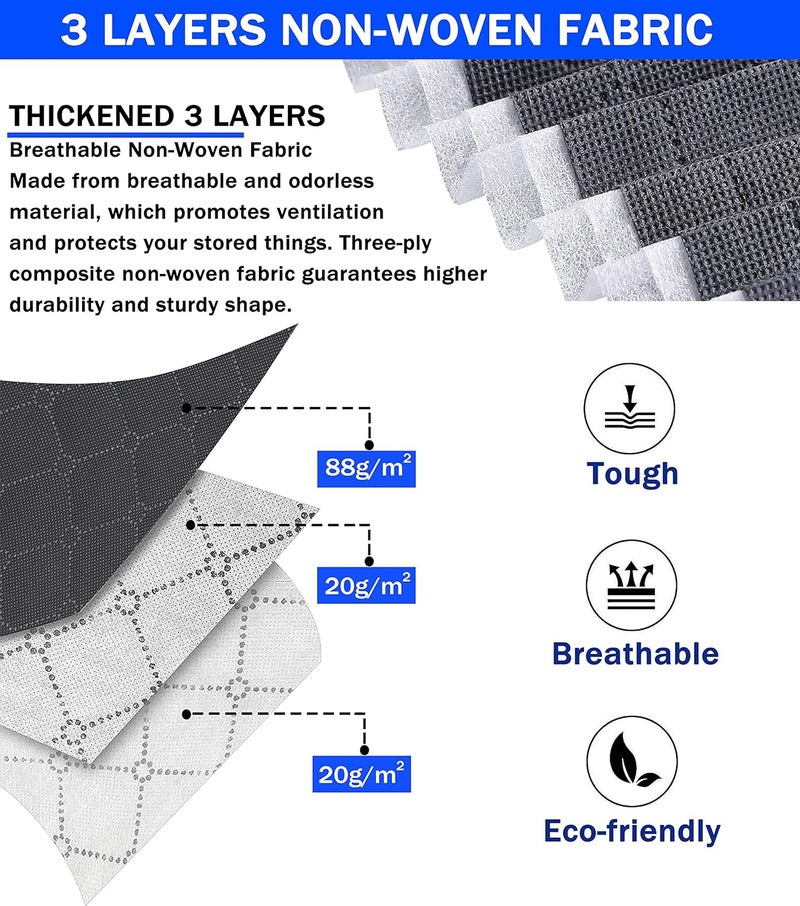 3 LAYERS NON-WOVEN FABRIC

THICKENED 3 LAYERS
Breathable Non-Woven Fabric
Made from breathable and odorless material, which promotes ventilation and protects your stored things. Three-ply composite non-woven fabric guarantees higher durability and sturdy shape.

$88g/m^2$

$20g/m^2$

$20g/m^2$

Tough

Breathable

Eco-friendly